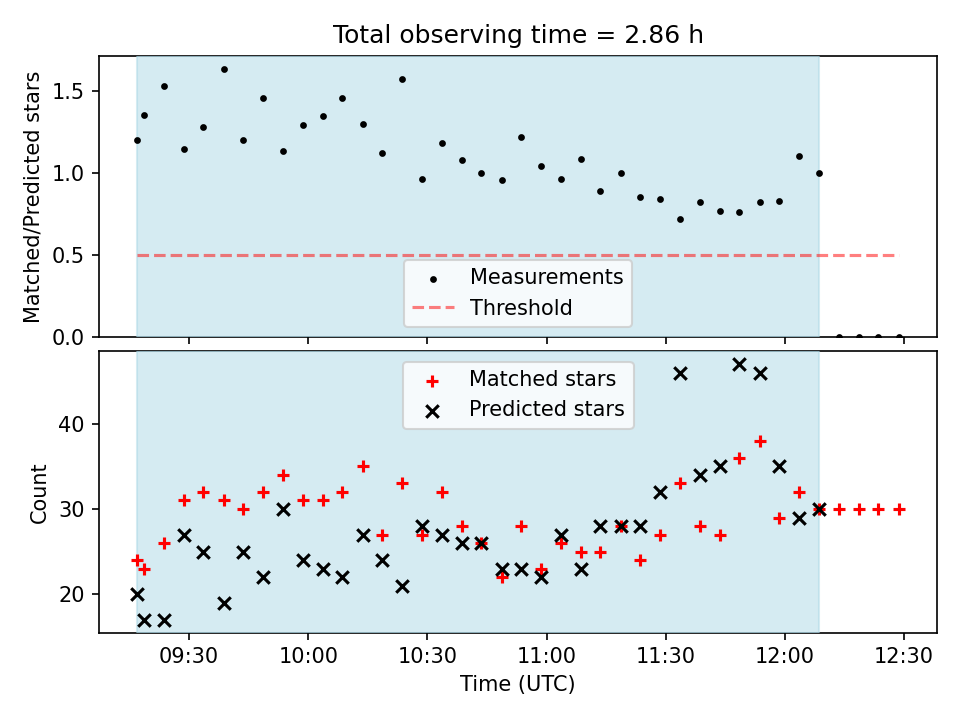 Total observing time = 2.86 h

Matched/Predicted stars

1.5
1.0
0.5
0.0

Measurements
Threshold

Matched stars
Predicted stars

Count

40
30
20

09:30
10:00
10:30
11:00
11:30
12:00
12:30

Time (UTC)